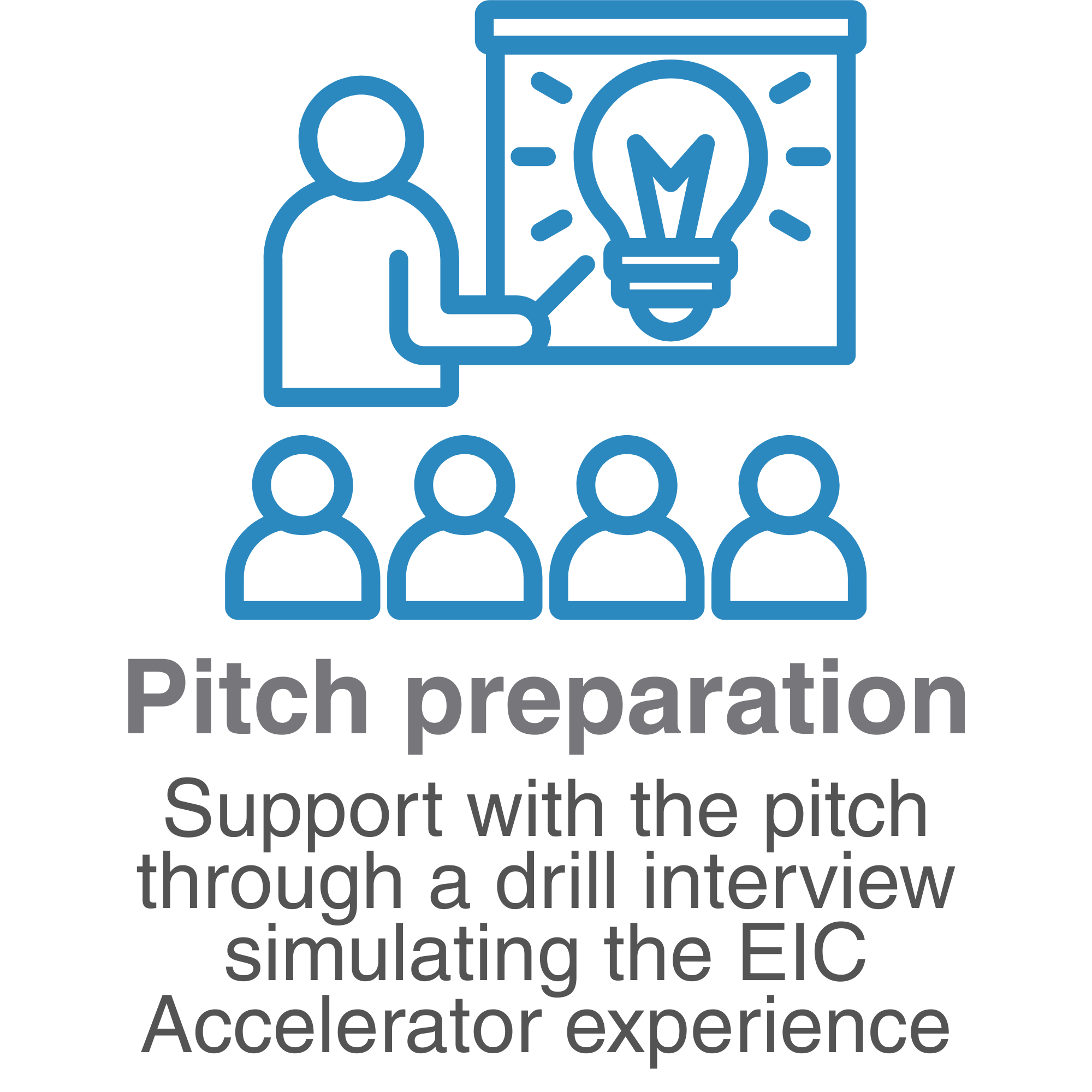 Pitch preparation

Support with the pitch through a drill interview simulating the EIC Accelerator experience